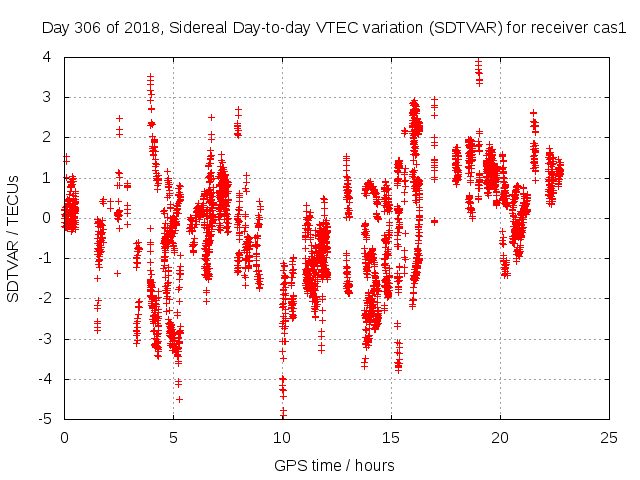 Day 306 of 2018, Sidereal Day-to-day VTEC variation (SDTVAR) for receiver cas1

SDTVAR / TECUs

4
3
2
1
0
-1
-2
-3
-4
-5

0
5
10
15
20
25

GPS time / hours